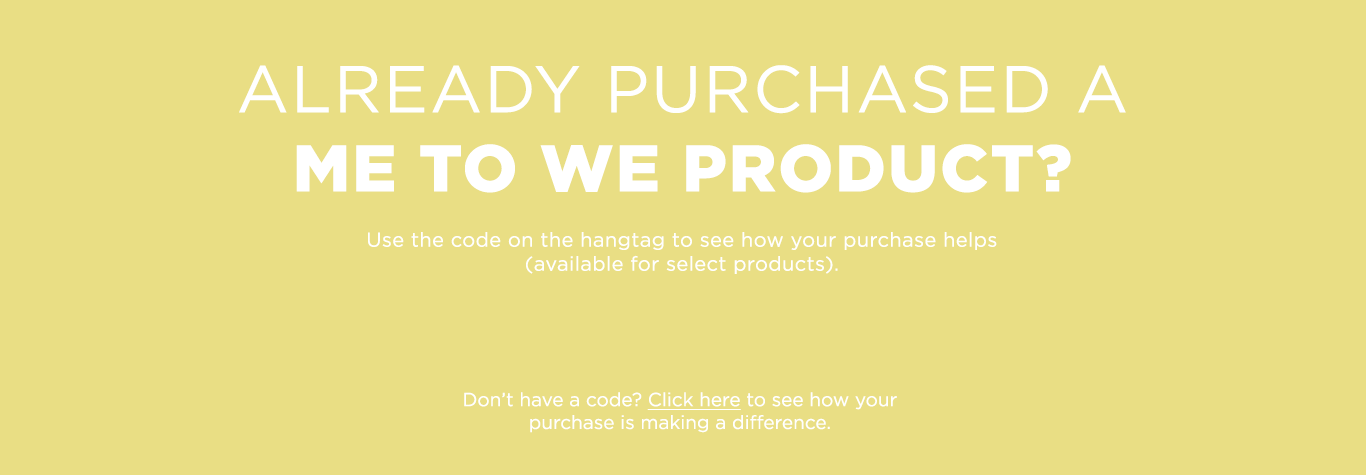 ALREADY PURCHASED A
ME TO WE PRODUCT?

Use the code on the hangtag to see how your purchase helps (available for select products).

Don't have a code? Click here to see how your purchase is making a difference.